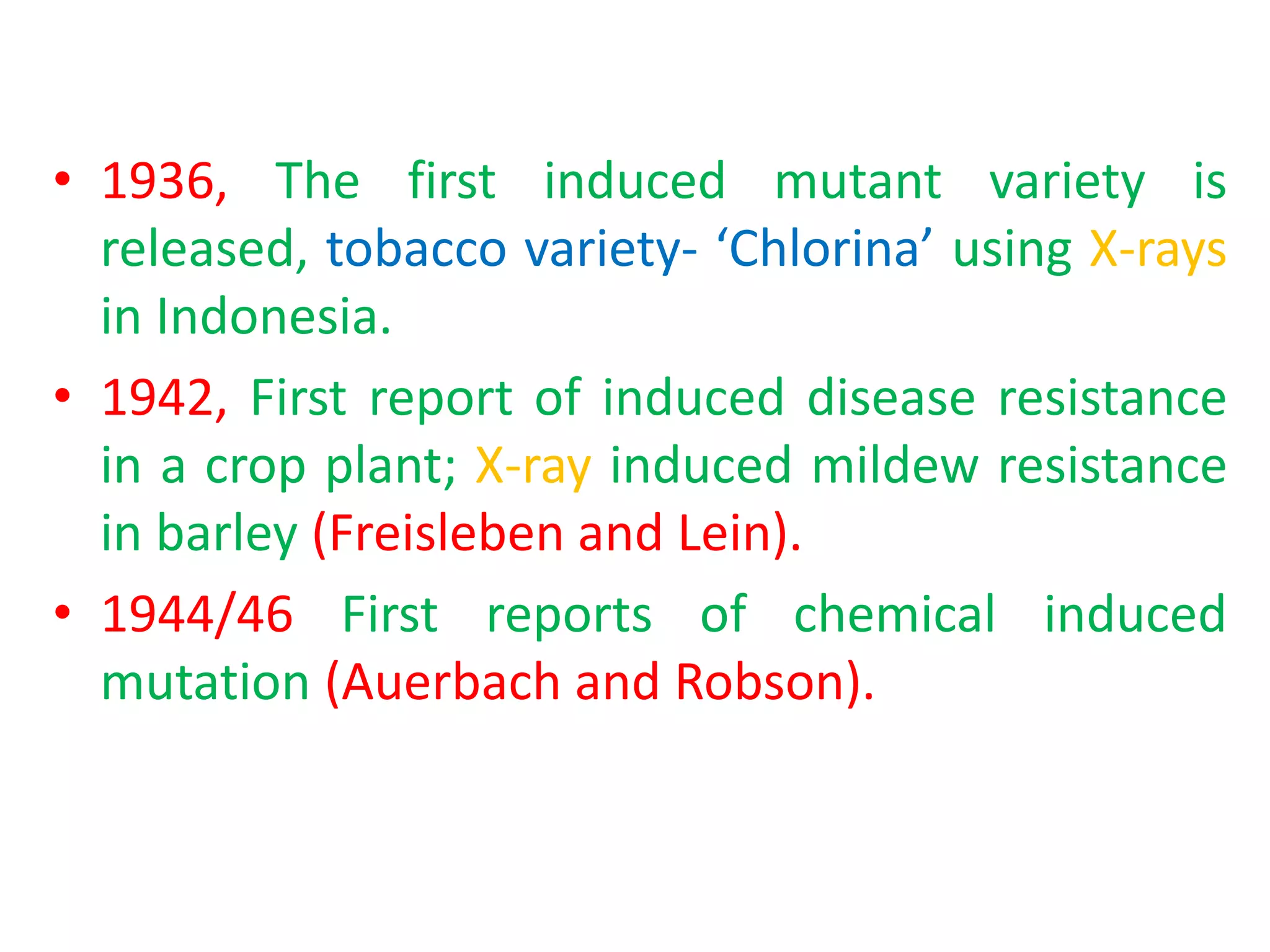 • 1936, The first induced mutant variety is released, tobacco variety- ‘Chlorina’ using X-rays in Indonesia.

• 1942, First report of induced disease resistance in a crop plant; X-ray induced mildew resistance in barley (Freisleben and Lein).

• 1944/46 First reports of chemical induced mutation (Auerbach and Robson).